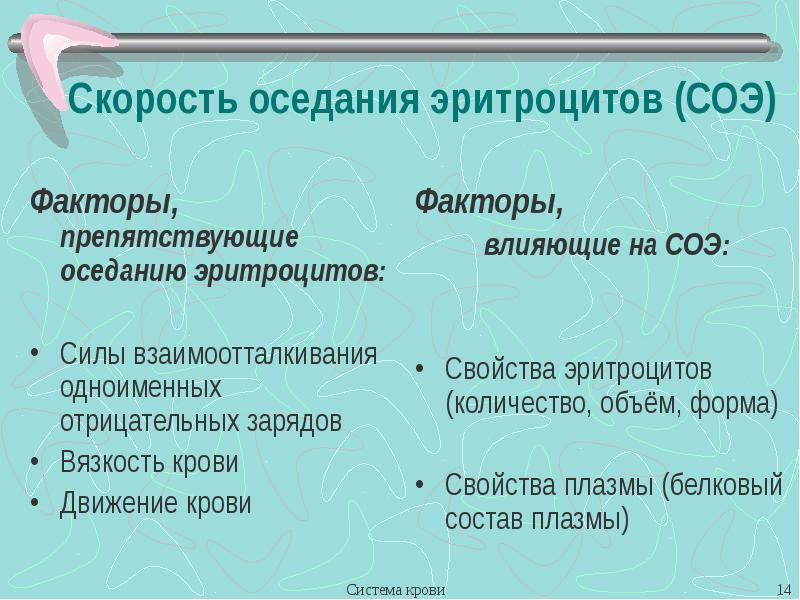 Скорость оседания эритроцитов (СОЭ)

Факторы, препятствующие оседанию эритроцитов:

• Силы взаимоотталкивания одноименных отрицательных зарядов
• Вязкость крови
• Движение крови

Факторы, влияющие на СОЭ:

• Свойства эритроцитов (количество, объём, форма)
• Свойства плазмы (белковый состав плазмы)

Система крови

14